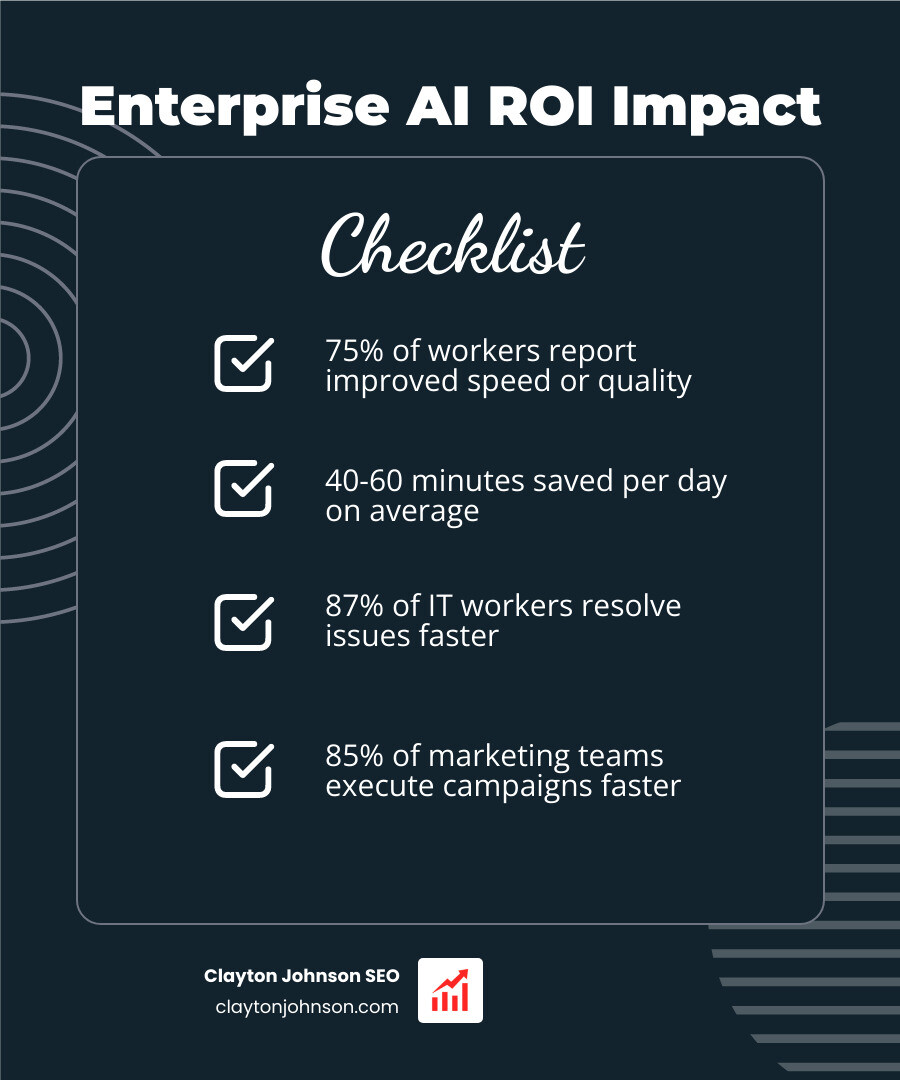 Enterprise AI ROI Impact

Checklist

75% of workers report improved speed or quality

40-60 minutes saved per day on average

87% of IT workers resolve issues faster

85% of marketing teams execute campaigns faster

Clayton Johnson SEO
claytonjohnson.com